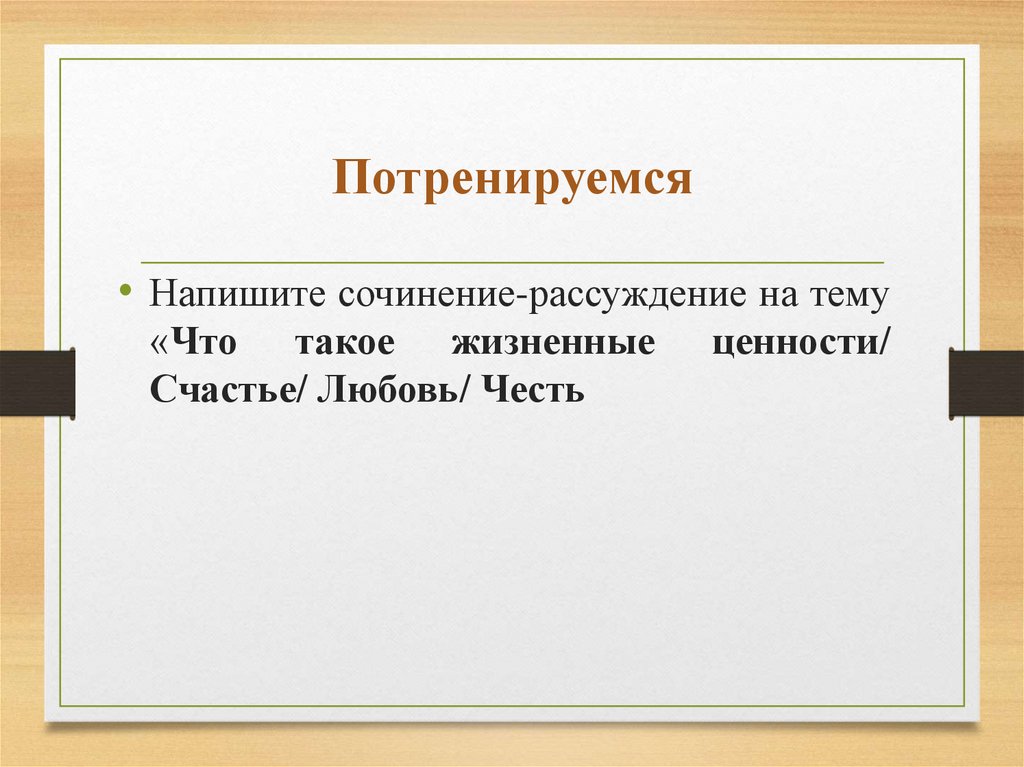 Потренируемся

• Напишите сочинение-рассуждение на тему «Что такое жизненные ценности/ Счастье/ Любовь/ Честь